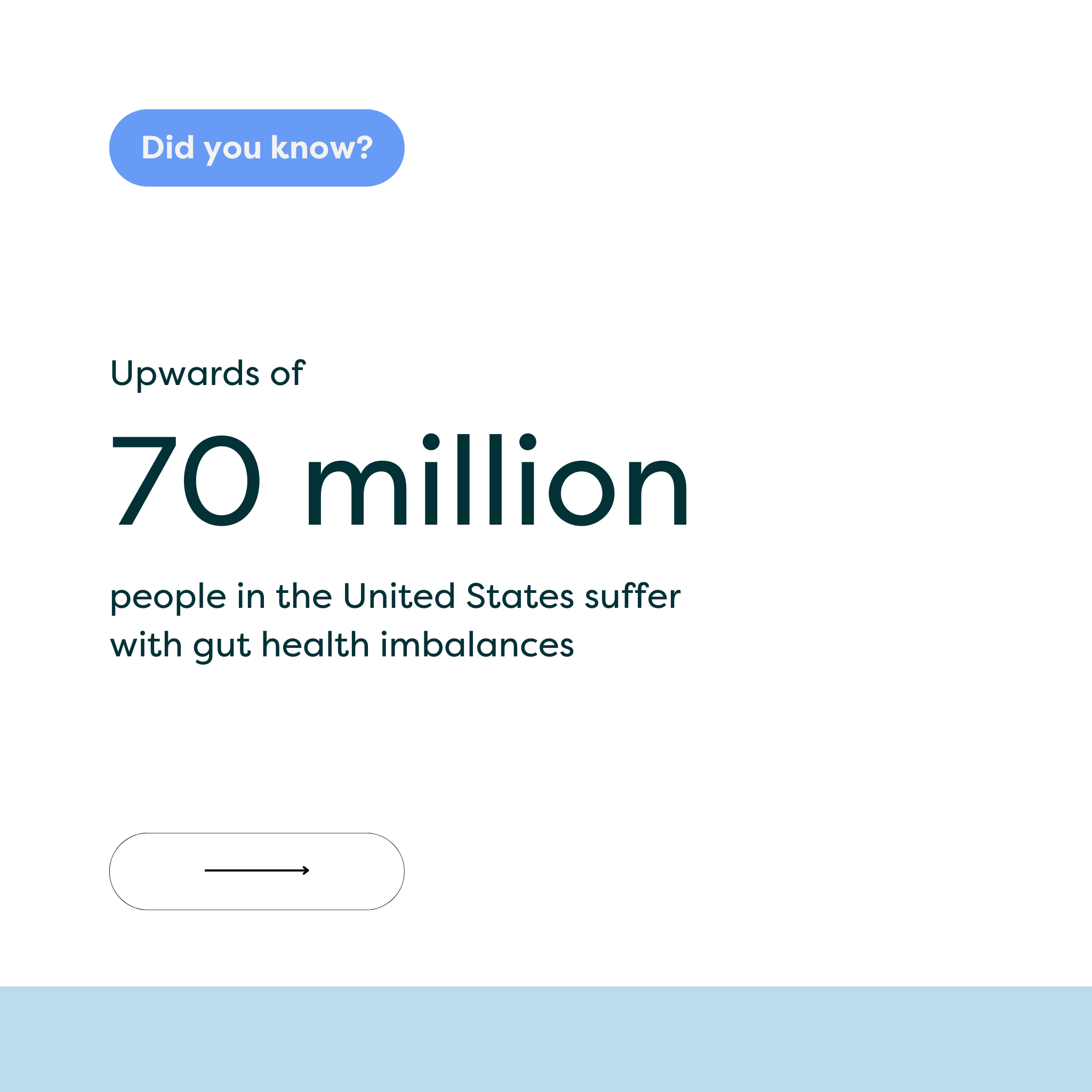 Did you know?

Upwards of

70 million

people in the United States suffer with gut health imbalances